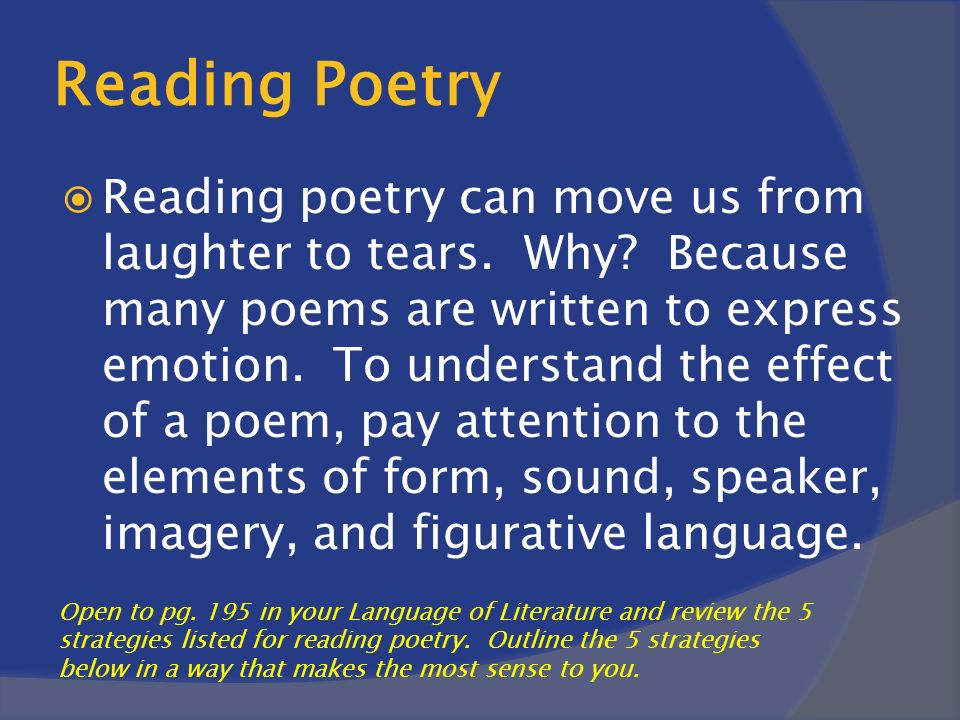 Reading Poetry

Reading poetry can move us from laughter to tears. Why? Because many poems are written to express emotion. To understand the effect of a poem, pay attention to the elements of form, sound, speaker, imagery, and figurative language.

Open to pg. 195 in your Language of Literature and review the 5 strategies listed for reading poetry. Outline the 5 strategies below in a way that makes the most sense to you.